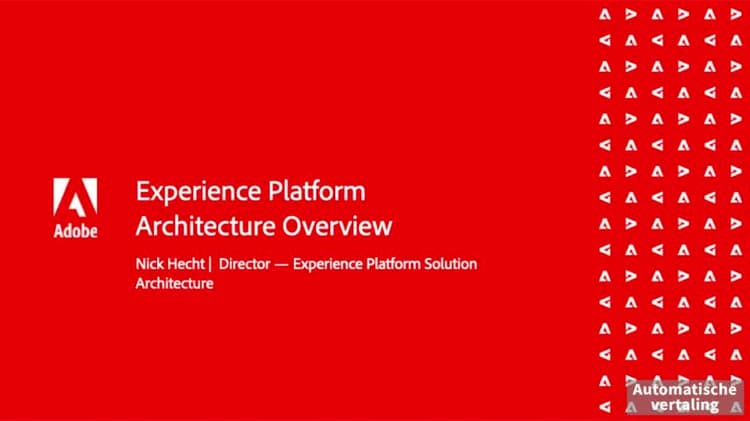 Adobe

Experience Platform Architecture Overview

Nick Hecht | Director — Experience Platform Solution Architecture

Automatische vertaling